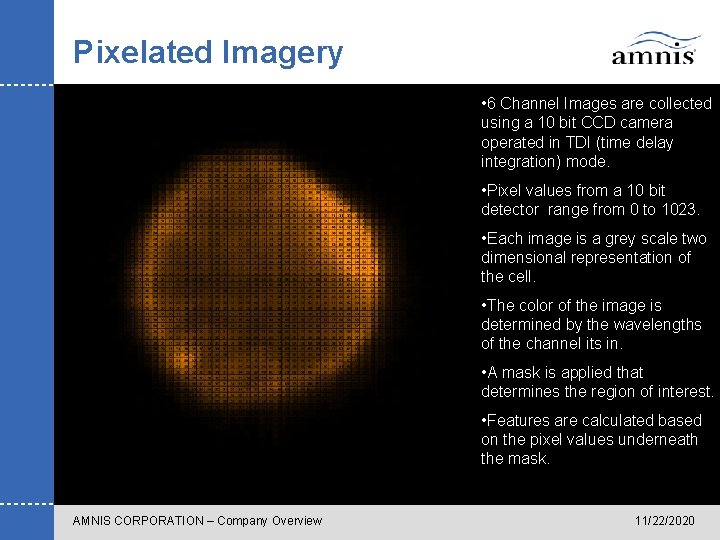 Pixelated Imagery

amnis

•6 Channel Images are collected using a 10 bit CCD camera operated in TDI (time delay integration) mode.

•Pixel values from a 10 bit detector range from 0 to 1023.

•Each image is a grey scale two dimensional representation of the cell.

•The color of the image is determined by the wavelengths of the channel its in.

•A mask is applied that determines the region of interest.

•Features are calculated based on the pixel values underneath the mask.

AMNIS CORPORATION – Company Overview

11/22/2020